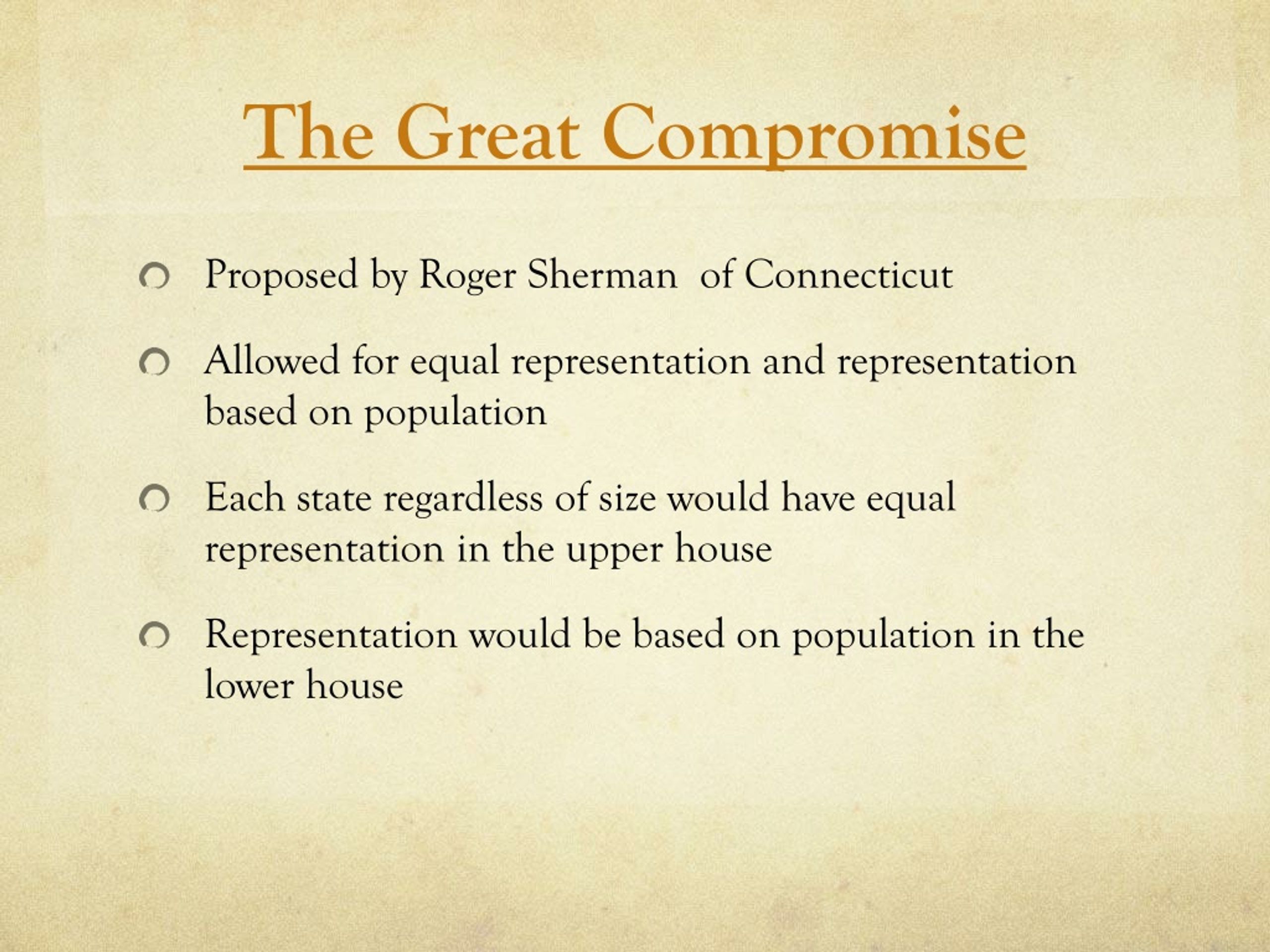 The Great Compromise

Proposed by Roger Sherman  of Connecticut

Allowed for equal representation and representation based on population

Each state regardless of size would have equal representation in the upper house

Representation would be based on population in the lower house